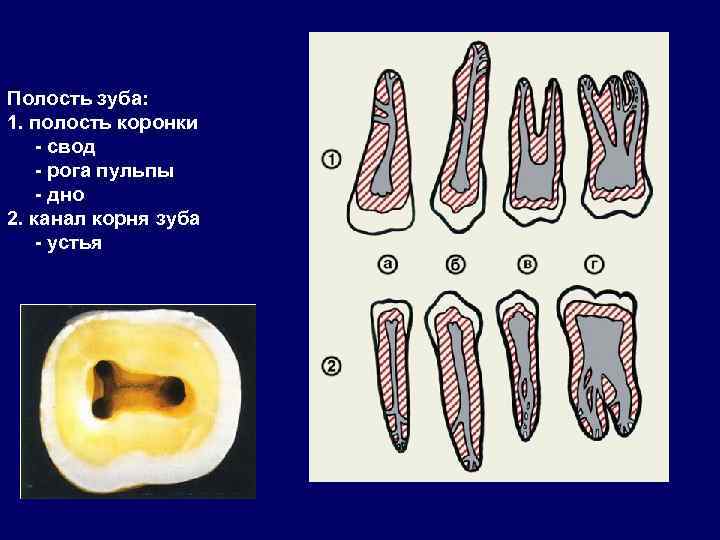 Полость зуба:
1. полость коронки
- свод
- рога пульпы
- дно
2. канал корня зуба
- устья

1

а б в г

2